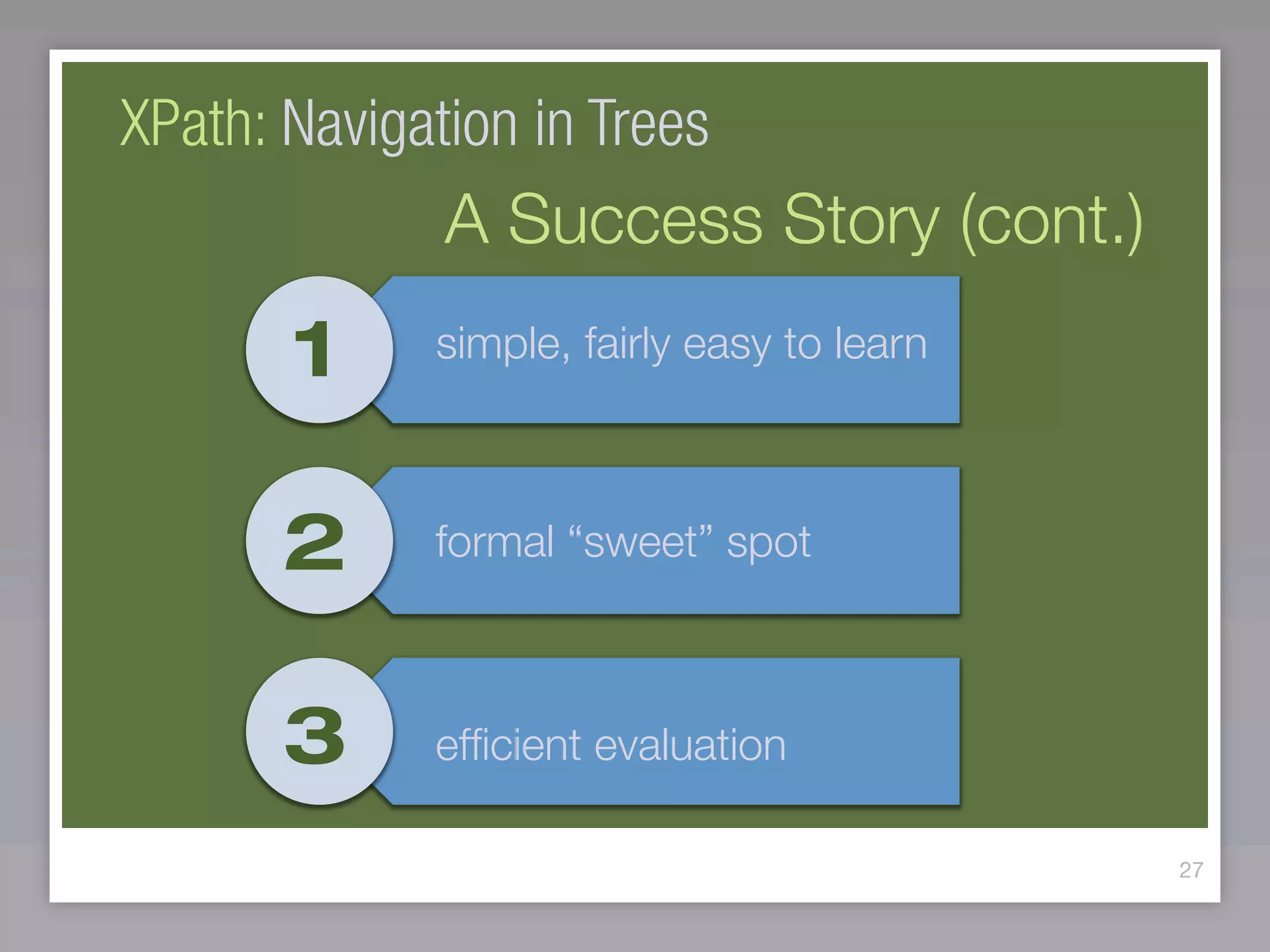 XPath: Navigation in Trees

A Success Story (cont.)

1 simple, fairly easy to learn

2 formal “sweet” spot

3 efficient evaluation

27